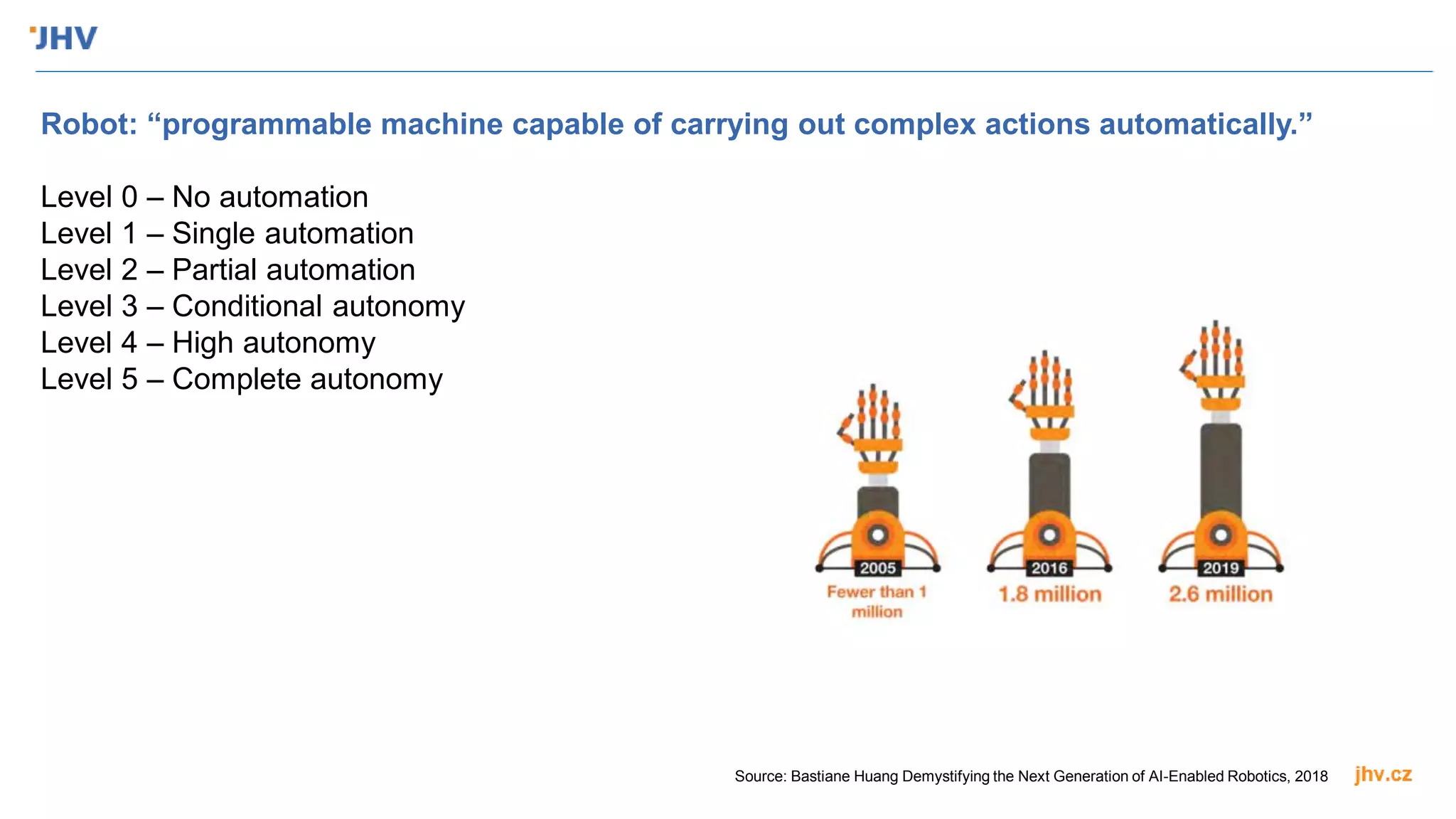 JHV

Robot: “programmable machine capable of carrying out complex actions automatically.”

Level 0 – No automation
Level 1 – Single automation
Level 2 – Partial automation
Level 3 – Conditional autonomy
Level 4 – High autonomy
Level 5 – Complete autonomy

2005
Fewer than 1 million

2016
1.8 million

2019
2.6 million

Source: Bastiane Huang Demystifying the Next Generation of AI-Enabled Robotics, 2018

jhv.cz